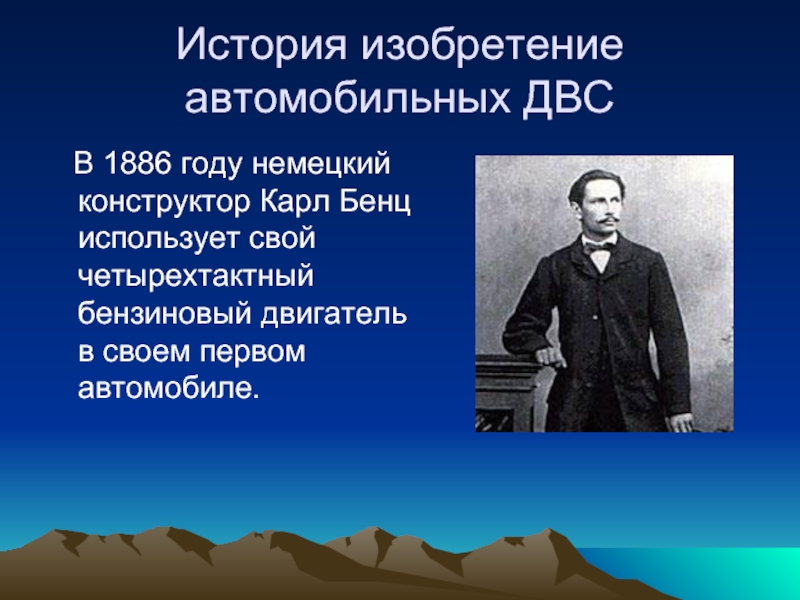 История изобретение автомобильных ДВС

В 1886 году немецкий конструктор Карл Бенц использует свой четырехтактный бензиновый двигатель в своем первом автомобиле.